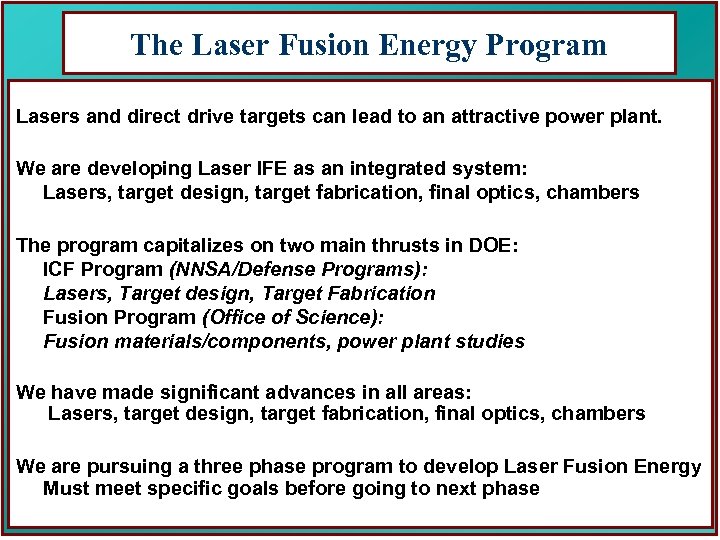 The Laser Fusion Energy Program

Lasers and direct drive targets can lead to an attractive power plant.

We are developing Laser IFE as an integrated system:
Lasers, target design, target fabrication, final optics, chambers

The program capitalizes on two main thrusts in DOE:
ICF Program (NNSA/Defense Programs):
Lasers, Target design, Target Fabrication
Fusion Program (Office of Science):
Fusion materials/components, power plant studies

We have made significant advances in all areas:
Lasers, target design, target fabrication, final optics, chambers

We are pursuing a three phase program to develop Laser Fusion Energy
Must meet specific goals before going to next phase